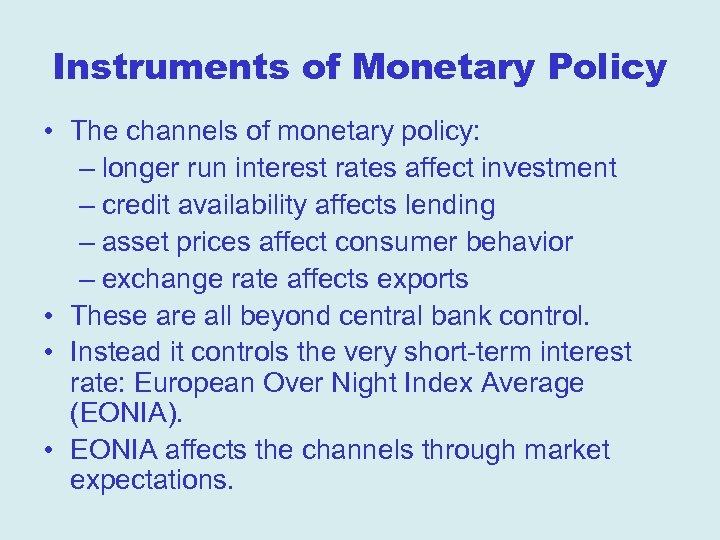 Instruments of Monetary Policy

• The channels of monetary policy:
  – longer run interest rates affect investment
  – credit availability affects lending
  – asset prices affect consumer behavior
  – exchange rate affects exports
• These are all beyond central bank control.
• Instead it controls the very short-term interest rate: European Over Night Index Average (EONIA).
• EONIA affects the channels through market expectations.